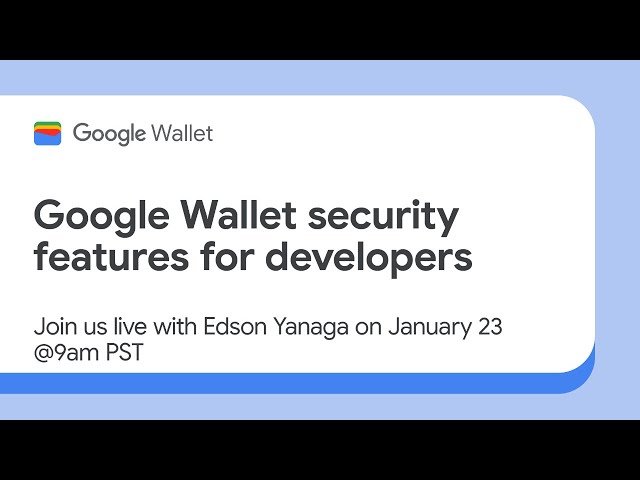 Google Wallet

Google Wallet security features for developers

Join us live with Edson Yanaga on January 23 @9am PST